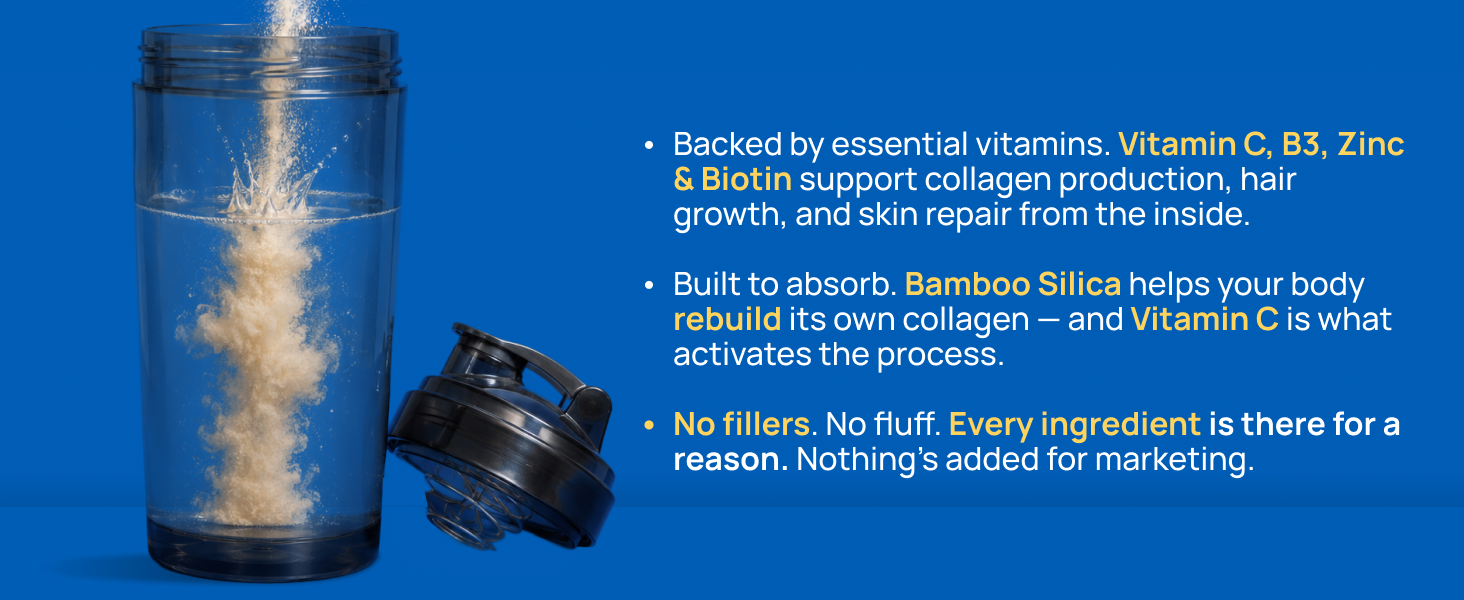 • Backed by essential vitamins. Vitamin C, B3, Zinc & Biotin support collagen production, hair growth, and skin repair from the inside.

• Built to absorb. Bamboo Silica helps your body rebuild its own collagen — and Vitamin C is what activates the process.

• No fillers. No fluff. Every ingredient is there for a reason. Nothing's added for marketing.